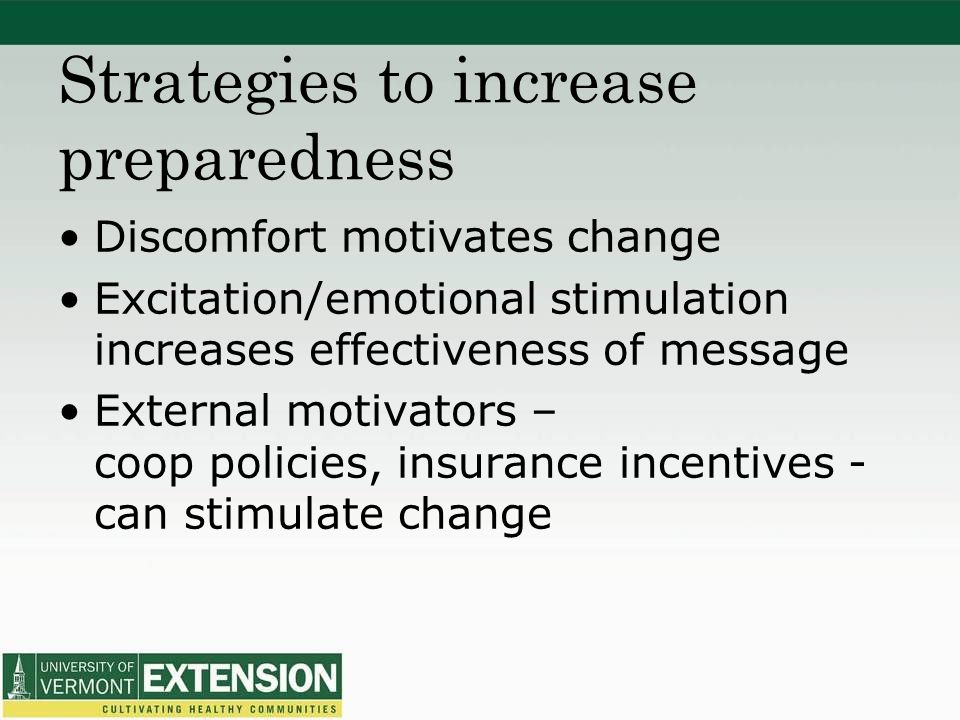 Strategies to increase preparedness

• Discomfort motivates change
• Excitation/emotional stimulation increases effectiveness of message
• External motivators – coop policies, insurance incentives - can stimulate change

UNIVERSITY OF VERMONT EXTENSION
CULTIVATING HEALTHY COMMUNITIES